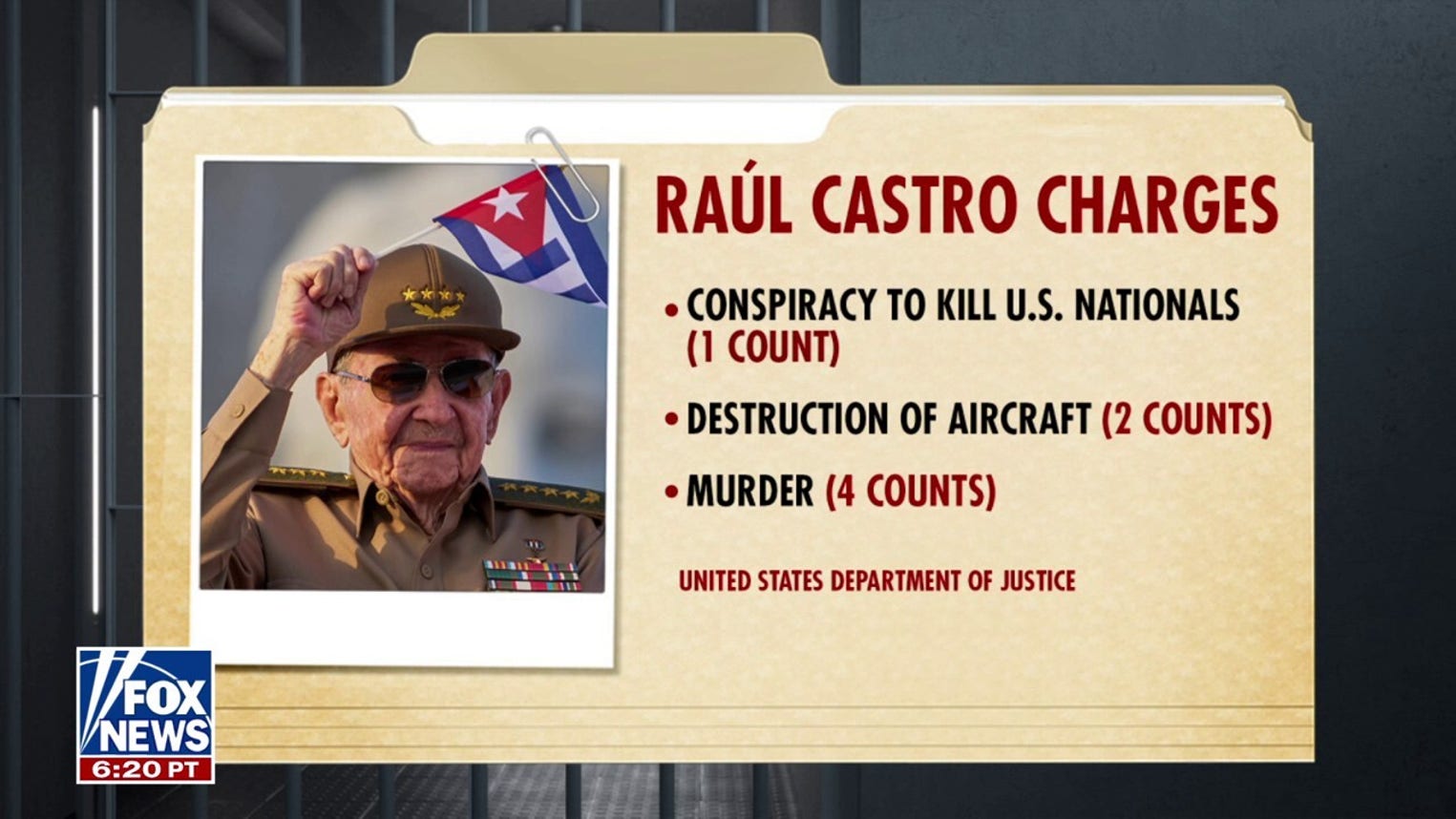 RAÚL CASTRO CHARGES

• CONSPIRACY TO KILL U.S. NATIONALS (1 COUNT)

• DESTRUCTION OF AIRCRAFT (2 COUNTS)

• MURDER (4 COUNTS)

UNITED STATES DEPARTMENT OF JUSTICE

FOX NEWS
6:20 PT